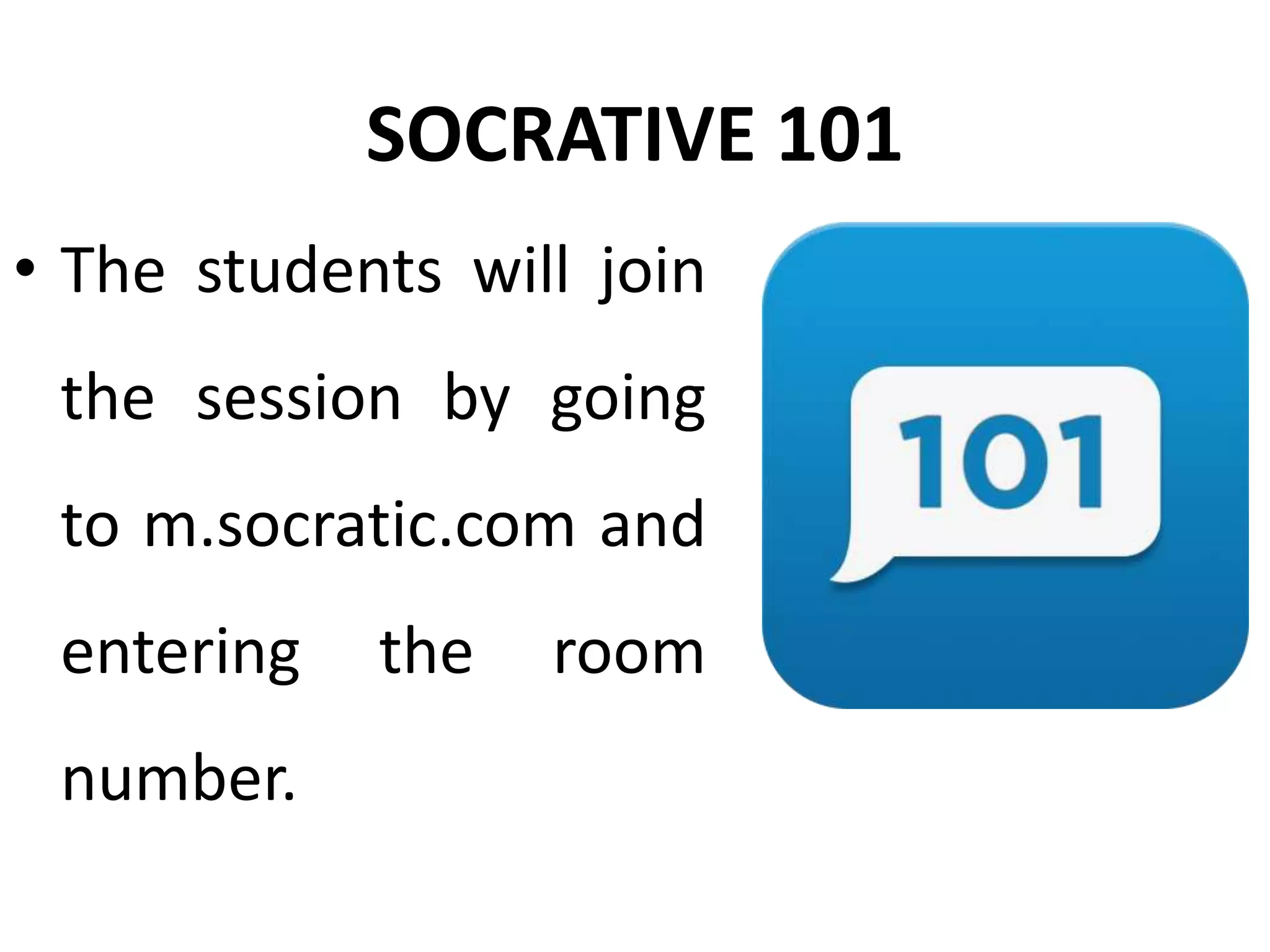 SOCRATIVE 101

• The students will join the session by going to m.socratic.com and entering the room number.

101